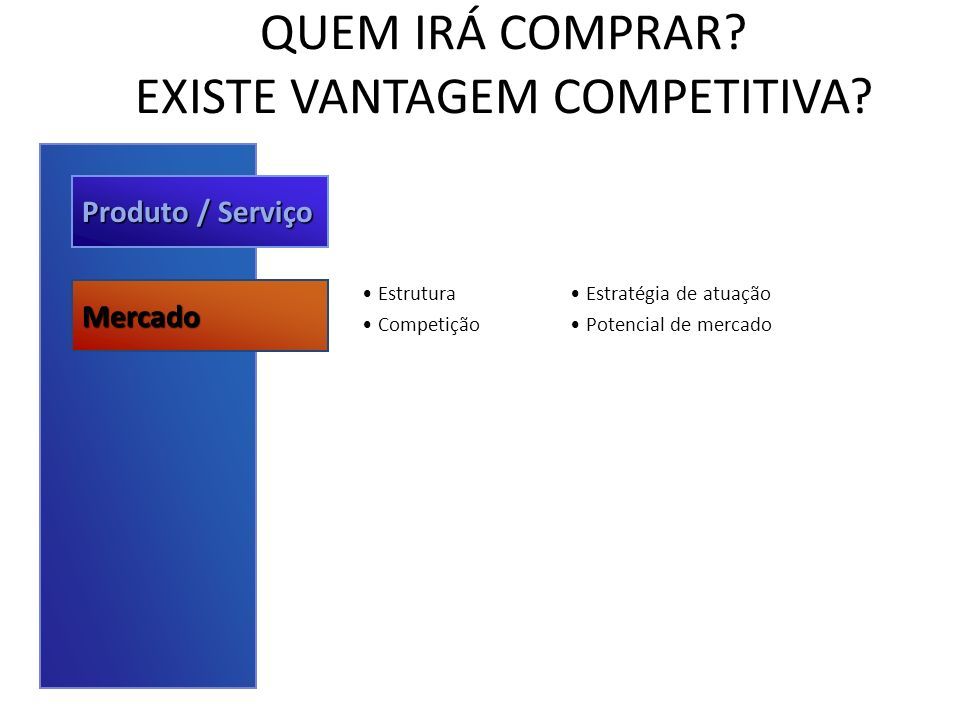 QUEM IRÁ COMPRAR?
EXISTE VANTAGEM COMPETITIVA?

Produto / Serviço

Mercado

• Estrutura
• Competição

• Estratégia de atuação
• Potencial de mercado